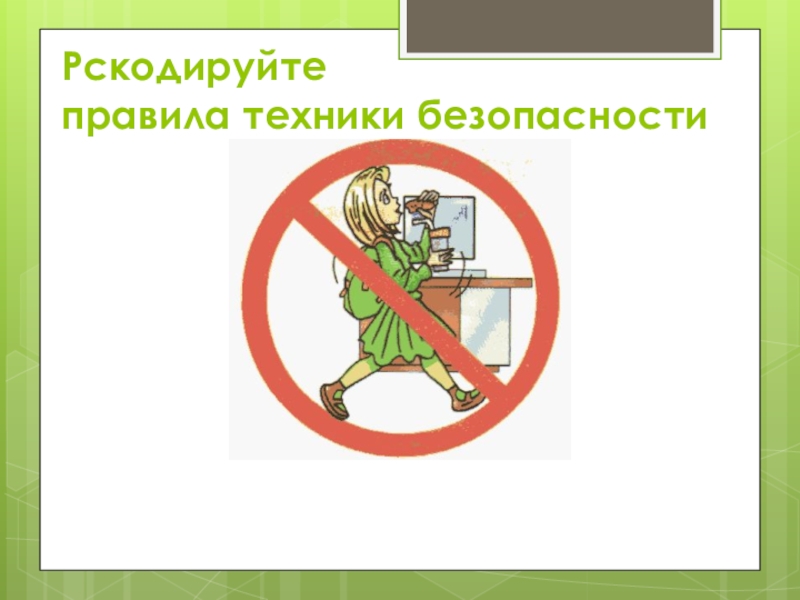 Рскодируйте
правила техники безопасности